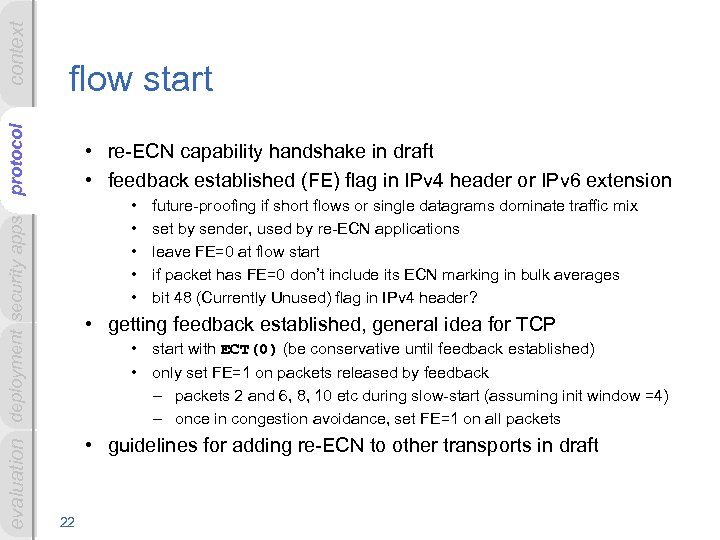 context
protocol
security apps
deployment
evaluation

flow start

• re-ECN capability handshake in draft
• feedback established (FE) flag in IPv4 header or IPv6 extension
  • future-proofing if short flows or single datagrams dominate traffic mix
  • set by sender, used by re-ECN applications
  • leave FE=0 at flow start
  • if packet has FE=0 don't include its ECN marking in bulk averages
  • bit 48 (Currently Unused) flag in IPv4 header?
• getting feedback established, general idea for TCP
  • start with ECT(0) (be conservative until feedback established)
  • only set FE=1 on packets released by feedback
    – packets 2 and 6, 8, 10 etc during slow-start (assuming init window =4)
    – once in congestion avoidance, set FE=1 on all packets
• guidelines for adding re-ECN to other transports in draft

22